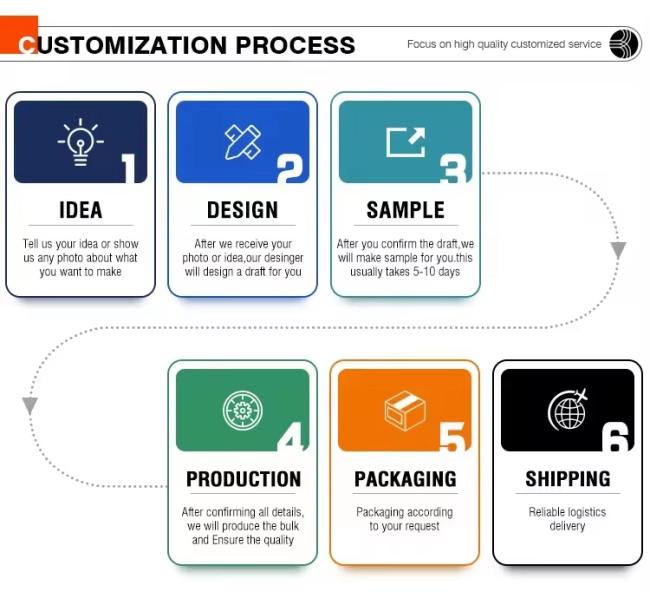 CUSTOMIZATION PROCESS

Focus on high quality customized service

1
IDEA
Tell us your idea or show us any photo about what you want to make

2
DESIGN
After we receive your photo or idea,our desinger will design a draft for you

3
SAMPLE
After you confirm the draft,we will make sample for you.this usually takes 5-10 days

4
PRODUCTION
After confirming all details, we will produce the bulk and Ensure the quality

5
PACKAGING
Packaging according to your request

6
SHIPPING
Reliable logistics delivery